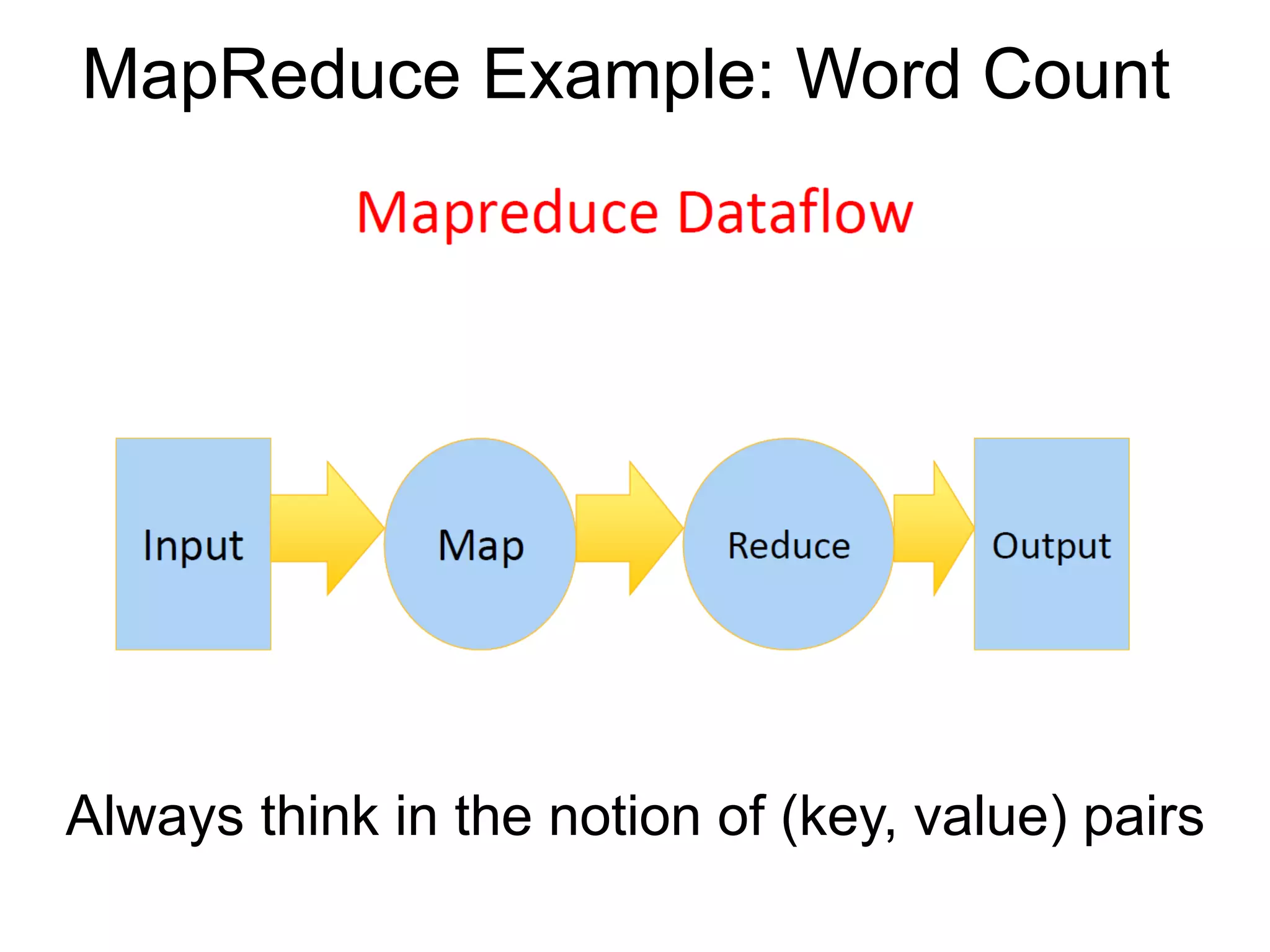 MapReduce Example: Word Count

Mapreduce Dataflow

Input

Map

Reduce

Output

Always think in the notion of (key, value) pairs